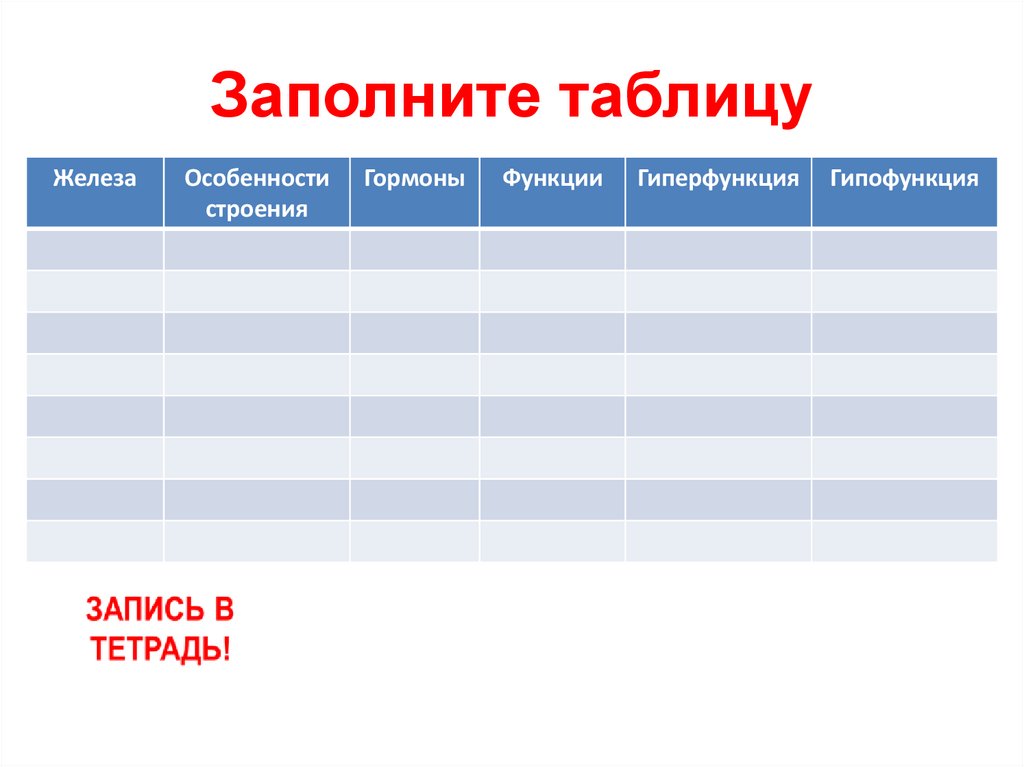 Заполните таблицу

| Железа | Особенности строения | Гормоны | Функции | Гиперфункция | Гипофункция |
|---|---|---|---|---|---|
| | | | | | |
| | | | | | |
| | | | | | |
| | | | | | |
| | | | | | |
| | | | | | |
| | | | | | |
| | | | | | |

ЗАПИСЬ В ТЕТРАДЬ!